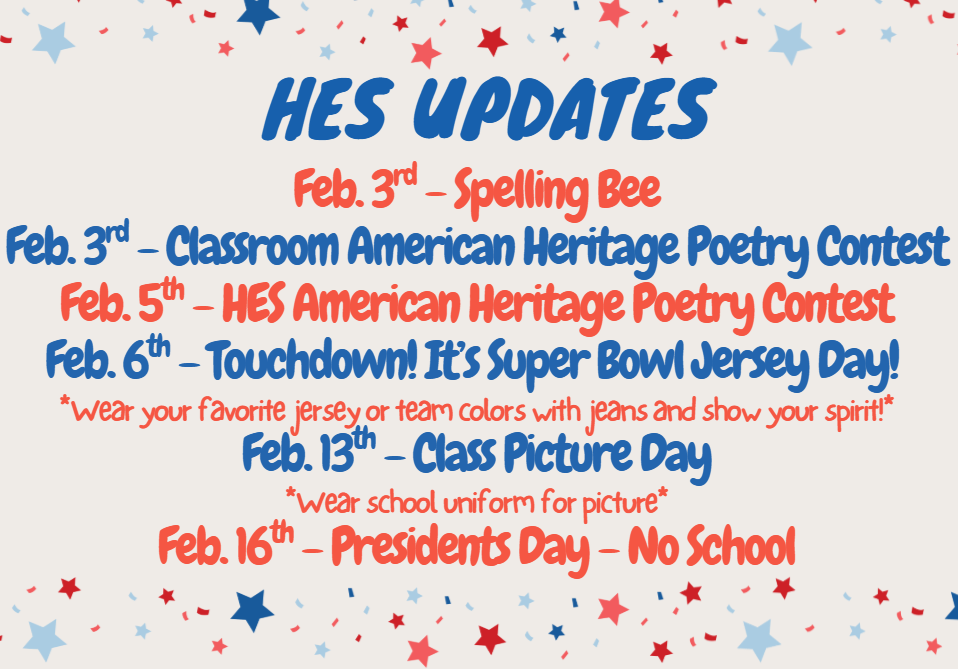 HES UPDATES

Feb. 3rd – Spelling Bee

Feb. 3rd – Classroom American Heritage Poetry Contest

Feb. 5th – HES American Heritage Poetry Contest

Feb. 6th – Touchdown! It's Super Bowl Jersey Day!

*Wear your favorite jersey or team colors with jeans and show your spirit!*

Feb. 13th – Class Picture Day

*Wear school uniform for picture*

Feb. 16th – Presidents Day – No School